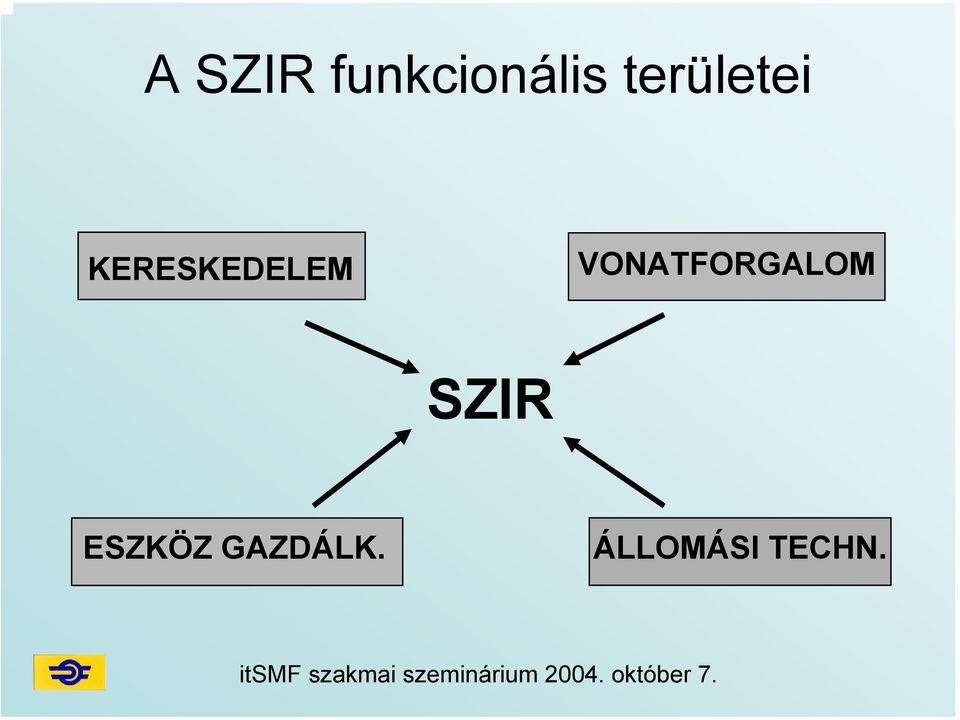 A SZIR funkcionális területei

KERESKEDELEM

VONATFORGALOM

SZIR

ESZKÖZ GAZDÁLK.

ÁLLOMÁSI TECHN.

itSMF szakmai szeminárium 2004. október 7.